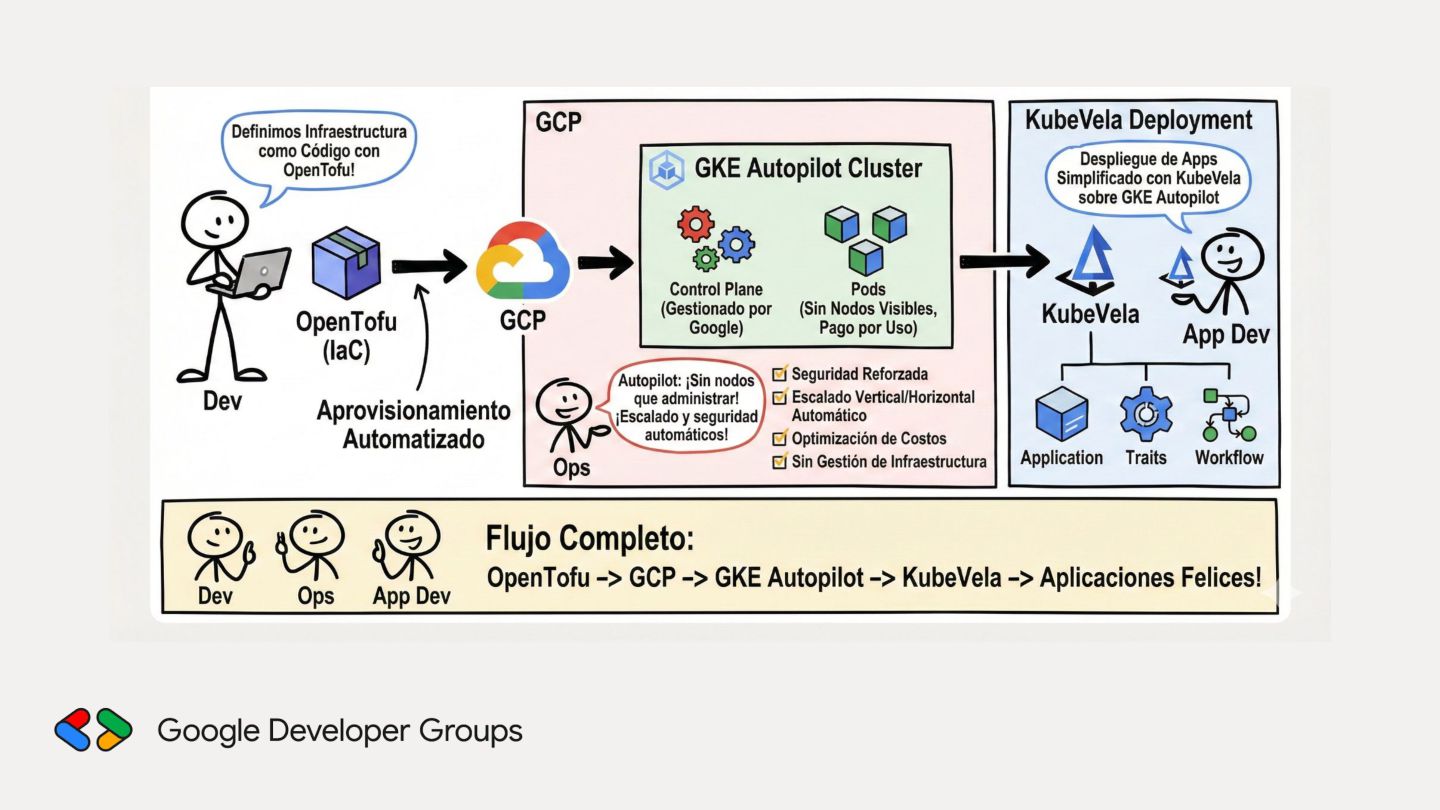 Definimos Infraestructura como Código con OpenTofu!

Dev

OpenTofu (IaC)

Aprovisionamiento Automatizado

GCP

GCP

GKE Autopilot Cluster

Control Plane (Gestionado por Google)

Pods (Sin Nodos Visibles, Pago por Uso)

Ops

Autopilot: ¡Sin nodos que administrar! ¡Escalado y seguridad automáticos!

Seguridad Reforzada
Escalado Vertical/Horizontal Automático
Optimización de Costos
Sin Gestión de Infraestructura

KubeVela Deployment

Despliegue de Apps Simplificado con KubeVela sobre GKE Autopilot

KubeVela

App Dev

Application

Traits

Workflow

Dev

Ops

App Dev

Flujo Completo:
OpenTofu -> GCP -> GKE Autopilot -> KubeVela -> Aplicaciones Felices!

Google Developer Groups